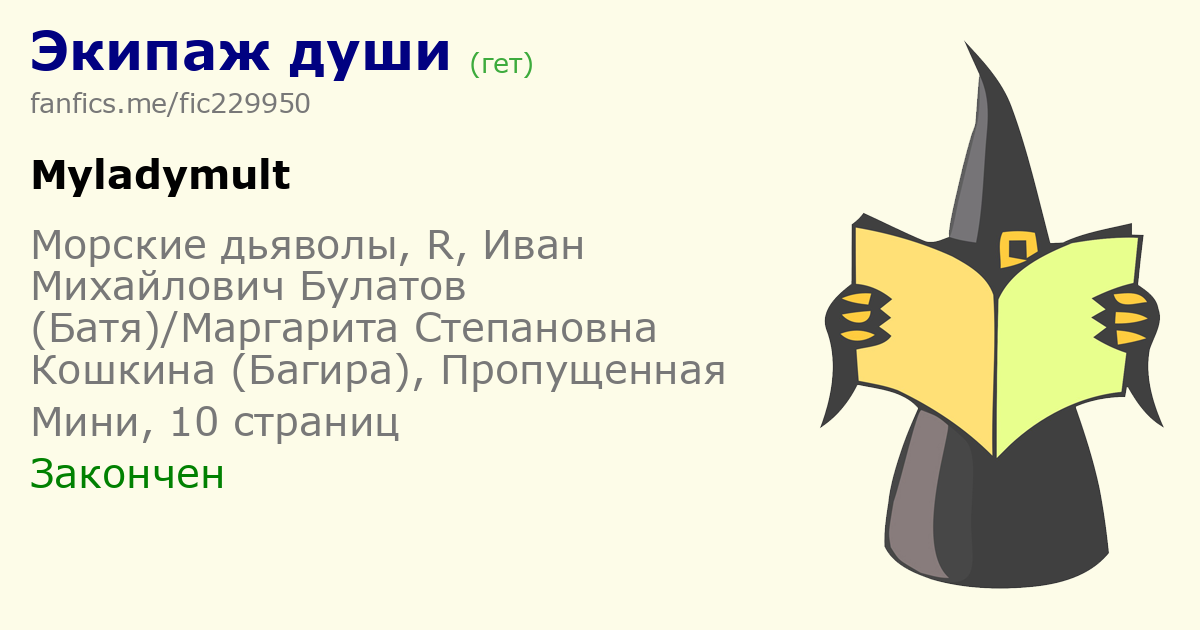 Экипаж души (гет)
fanfics.me/fic229950

Myladymult

Морские дьяволы, R, Иван Михайлович Булатов (Батя)/Маргарита Степановна Кошкина (Багира), Пропущенная

Мини, 10 страниц

Закончен